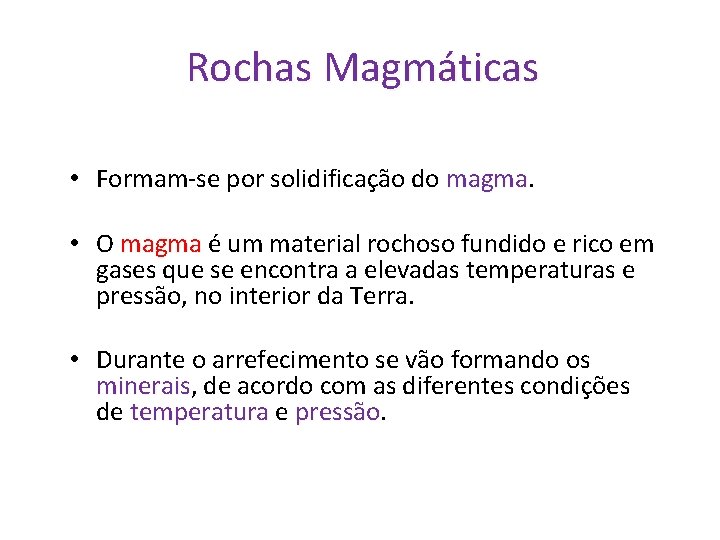 Rochas Magmáticas

• Formam-se por solidificação do magma.

• O magma é um material rochoso fundido e rico em gases que se encontra a elevadas temperaturas e pressão, no interior da Terra.

• Durante o arrefecimento se vão formando os minerais, de acordo com as diferentes condições de temperatura e pressão.